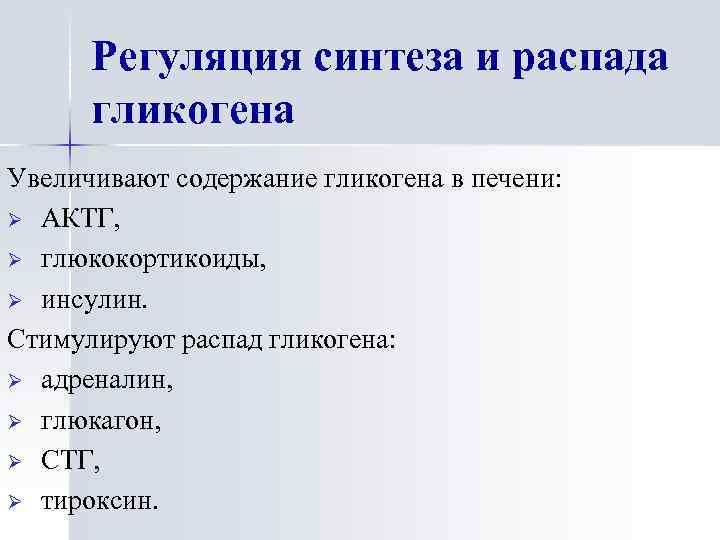 Регуляция синтеза и распада гликогена

Увеличивают содержание гликогена в печени:
➢ АКТГ,
➢ глюкокортикоиды,
➢ инсулин.
Стимулируют распад гликогена:
➢ адреналин,
➢ глюкагон,
➢ СТГ,
➢ тироксин.